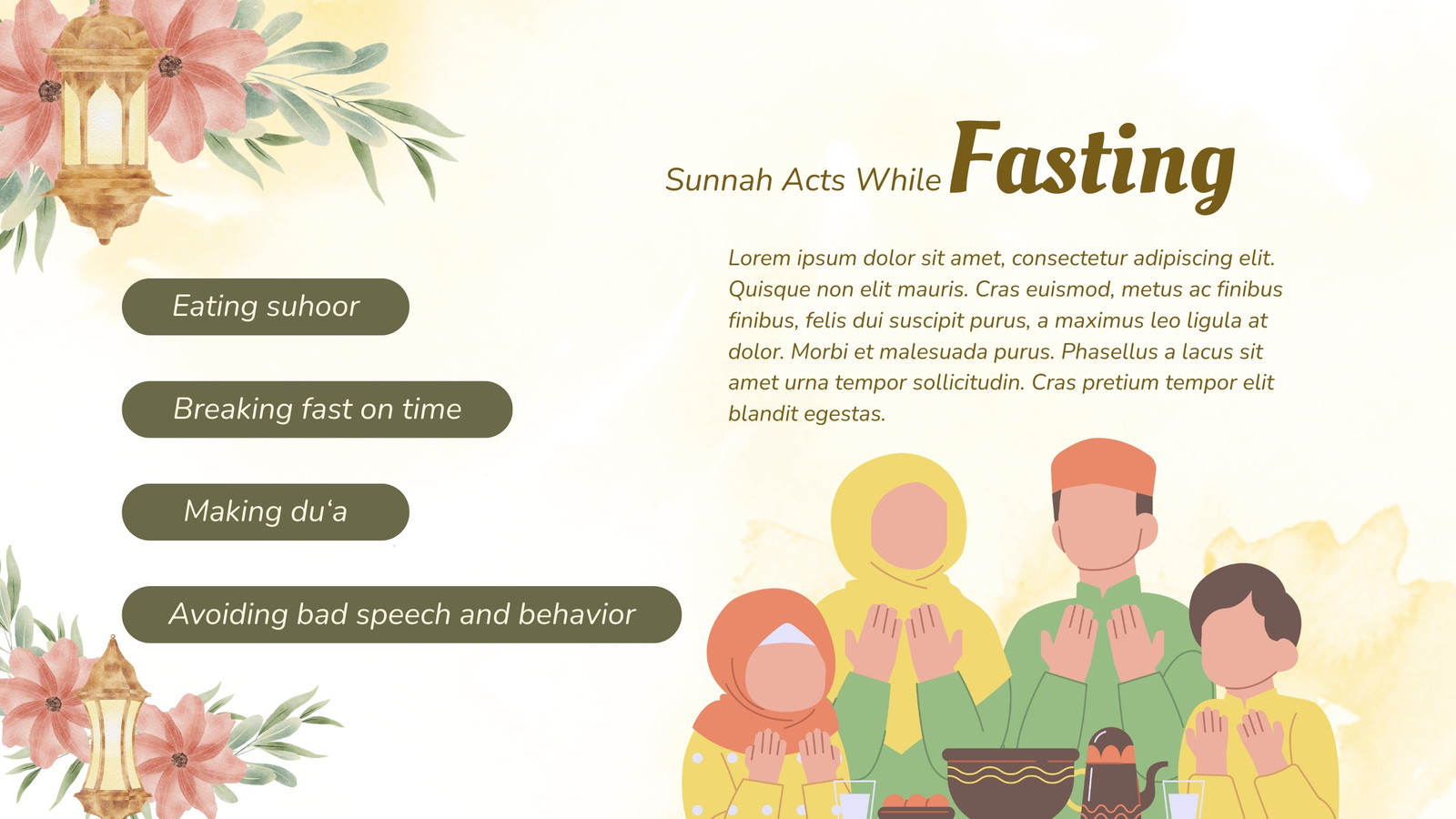 Sunnah Acts While Fasting

Lorem ipsum dolor sit amet, consectetur adipiscing elit. Quisque non elit mauris. Cras euismod, metus ac finibus finibus, felis dui suscipit purus, a maximus leo ligula at dolor. Morbi et malesuada purus. Phasellus a lacus sit amet urna tempor sollicitudin. Cras pretium tempor elit blandit egestas.

Eating suhoor

Breaking fast on time

Making du‘a

Avoiding bad speech and behavior